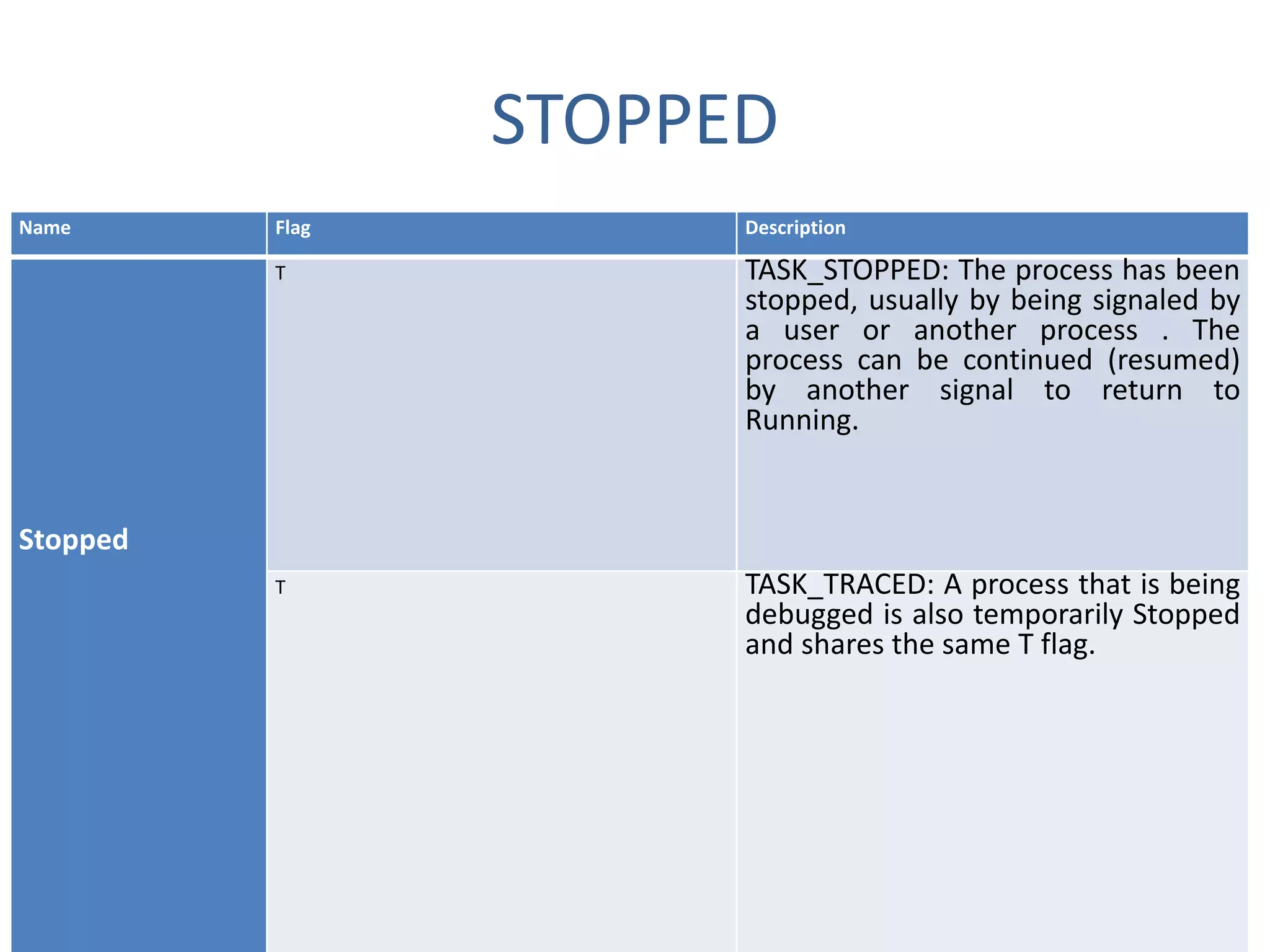 STOPPED

| Name | Flag | Description |
|---|---|---|
| Stopped | T | TASK_STOPPED: The process has been stopped, usually by being signaled by a user or another process . The process can be continued (resumed) by another signal to return to Running. |
| | T | TASK_TRACED: A process that is being debugged is also temporarily Stopped and shares the same T flag. |